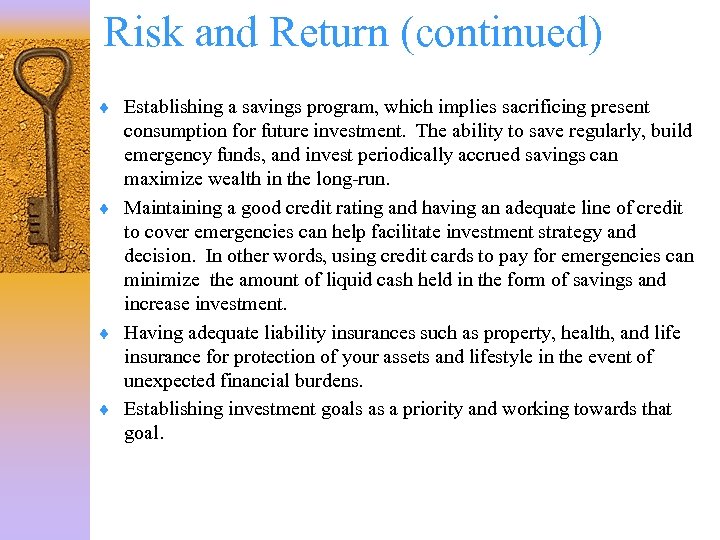 Risk and Return (continued)

♦ Establishing a savings program, which implies sacrificing present consumption for future investment. The ability to save regularly, build emergency funds, and invest periodically accrued savings can maximize wealth in the long-run.

♦ Maintaining a good credit rating and having an adequate line of credit to cover emergencies can help facilitate investment strategy and decision. In other words, using credit cards to pay for emergencies can minimize the amount of liquid cash held in the form of savings and increase investment.

♦ Having adequate liability insurances such as property, health, and life insurance for protection of your assets and lifestyle in the event of unexpected financial burdens.

♦ Establishing investment goals as a priority and working towards that goal.